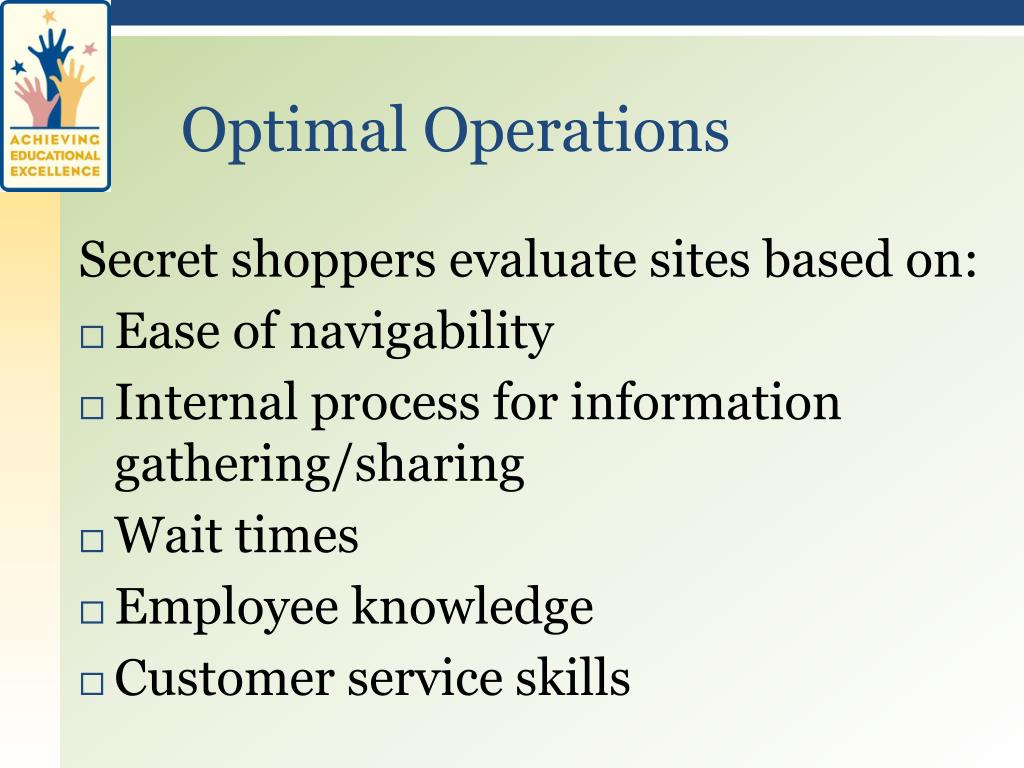 ACHIEVING EDUCATIONAL EXCELLENCE

Optimal Operations

Secret shoppers evaluate sites based on:
□ Ease of navigability
□ Internal process for information gathering/sharing
□ Wait times
□ Employee knowledge
□ Customer service skills